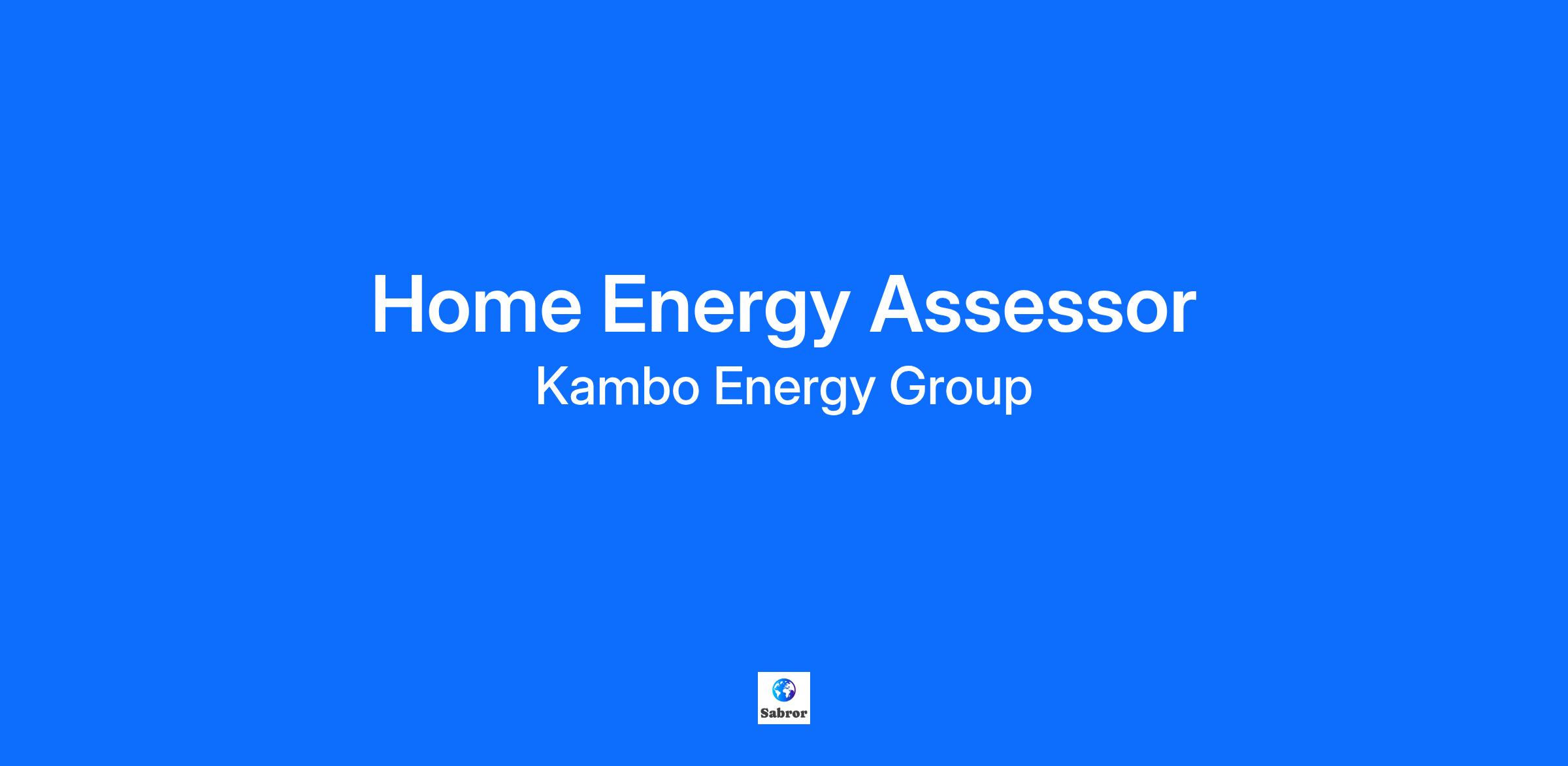 Home Energy Assessor
Kambo Energy Group

Sabror